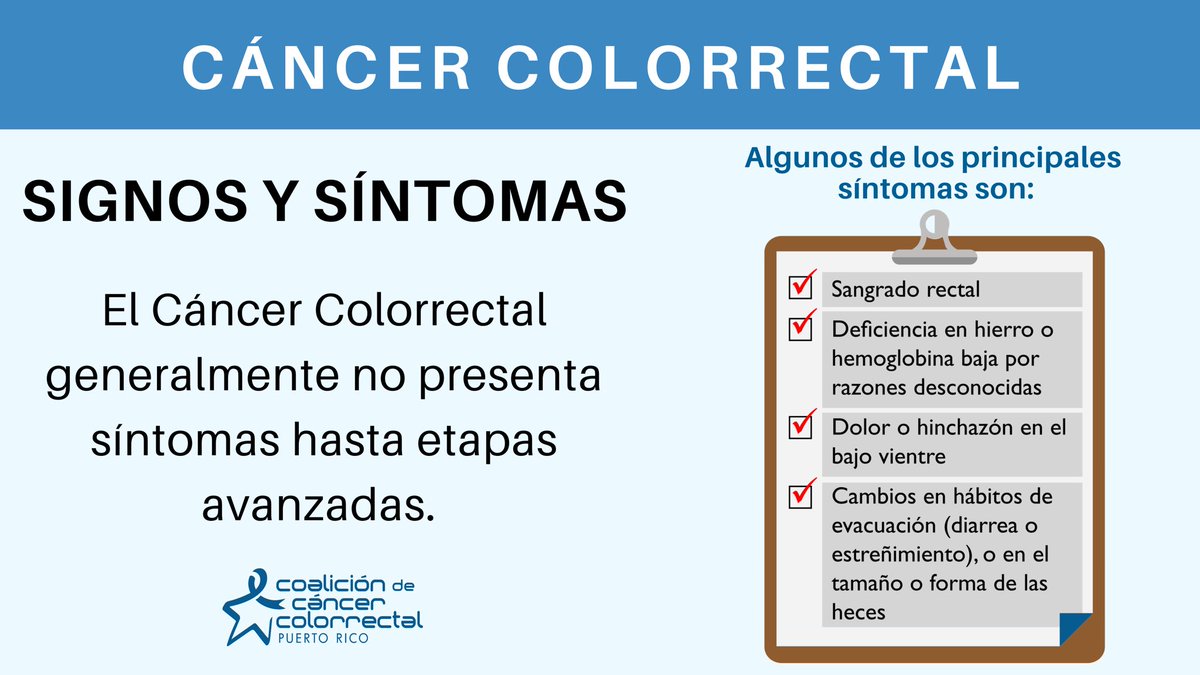 CÁNCER COLORRECTAL

SIGNOS Y SÍNTOMAS

El Cáncer Colorrectal generalmente no presenta síntomas hasta etapas avanzadas.

coalición de cáncer colorrectal PUERTO RICO

Algunos de los principales síntomas son:

Sangrado rectal

Deficiencia en hierro o hemoglobina baja por razones desconocidas

Dolor o hinchazón en el bajo vientre

Cambios en hábitos de evacuación (diarrea o estreñimiento), o en el tamaño o forma de las heces